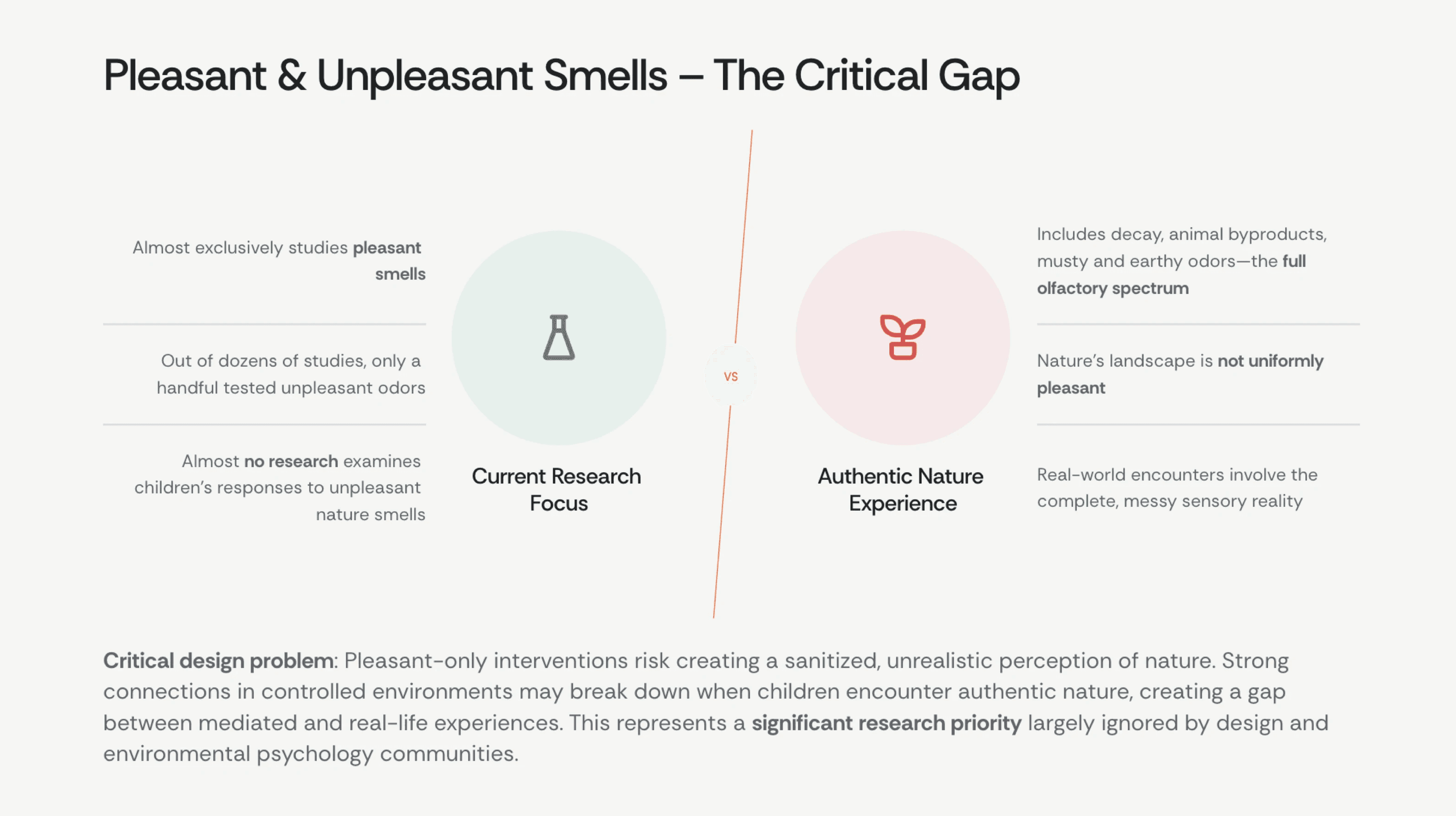 Pleasant & Unpleasant Smells – The Critical Gap

Almost exclusively studies pleasant smells

Out of dozens of studies, only a handful tested unpleasant odors

Almost no research examines children's responses to unpleasant nature smells

Current Research Focus

VS

Authentic Nature Experience

Includes decay, animal byproducts, musty and earthy odors—the full olfactory spectrum

Nature's landscape is not uniformly pleasant

Real-world encounters involve the complete, messy sensory reality

Critical design problem: Pleasant-only interventions risk creating a sanitized, unrealistic perception of nature. Strong connections in controlled environments may break down when children encounter authentic nature, creating a gap between mediated and real-life experiences. This represents a significant research priority largely ignored by design and environmental psychology communities.